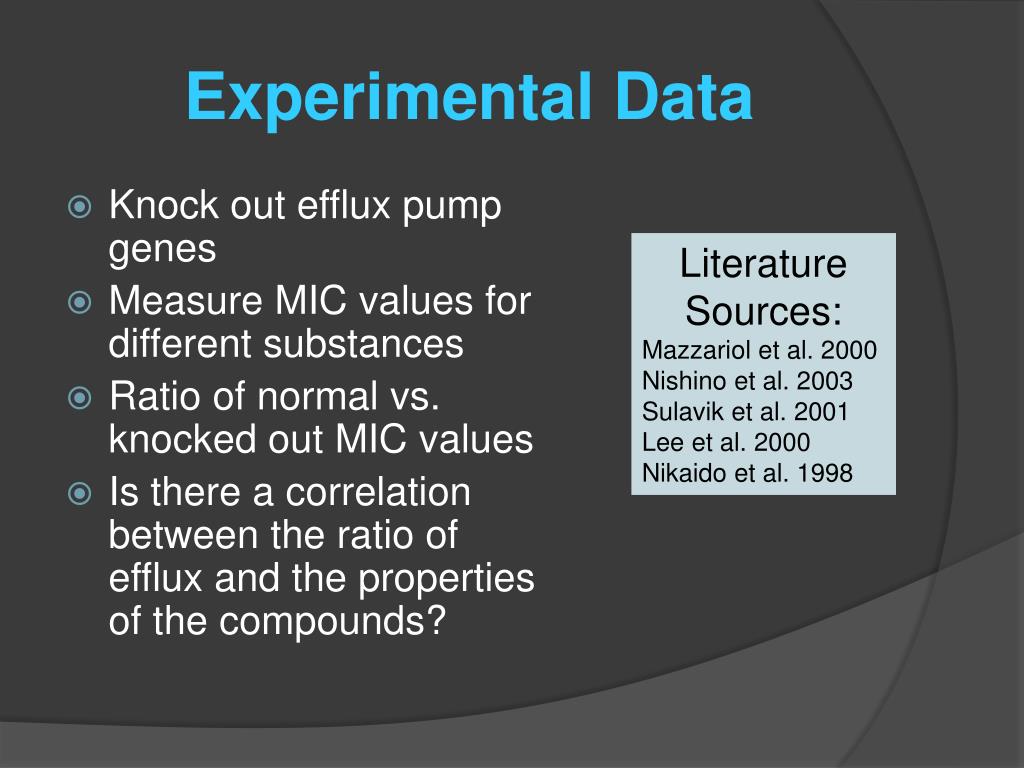 Experimental Data

Knock out efflux pump genes
Measure MIC values for different substances
Ratio of normal vs. knocked out MIC values
Is there a correlation between the ratio of efflux and the properties of the compounds?

Literature Sources:
Mazzariol et al. 2000
Nishino et al. 2003
Sulavik et al. 2001
Lee et al. 2000
Nikaido et al. 1998